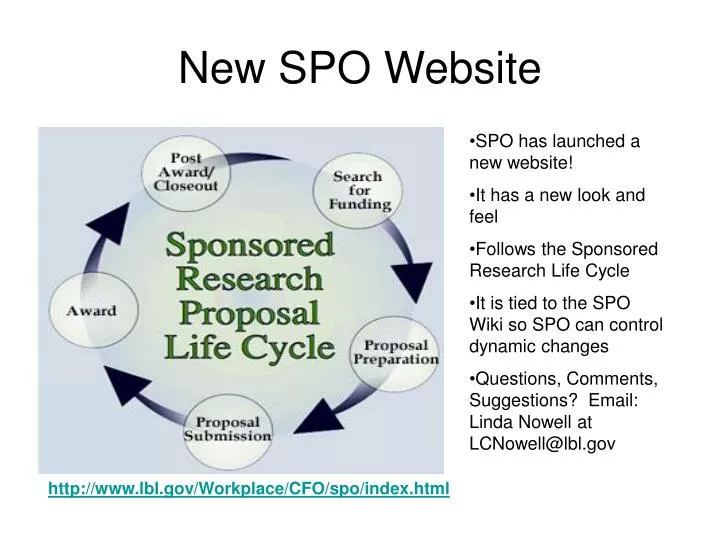 New SPO Website

Post Award/ Closeout

Search for Funding

Sponsored Research Proposal Life Cycle

Award

Proposal Preparation

Proposal Submission

http://www.lbl.gov/Workplace/CFO/spo/index.html

•SPO has launched a new website!

•It has a new look and feel

•Follows the Sponsored Research Life Cycle

•It is tied to the SPO Wiki so SPO can control dynamic changes

•Questions, Comments, Suggestions? Email: Linda Nowell at LCNowell@lbl.gov